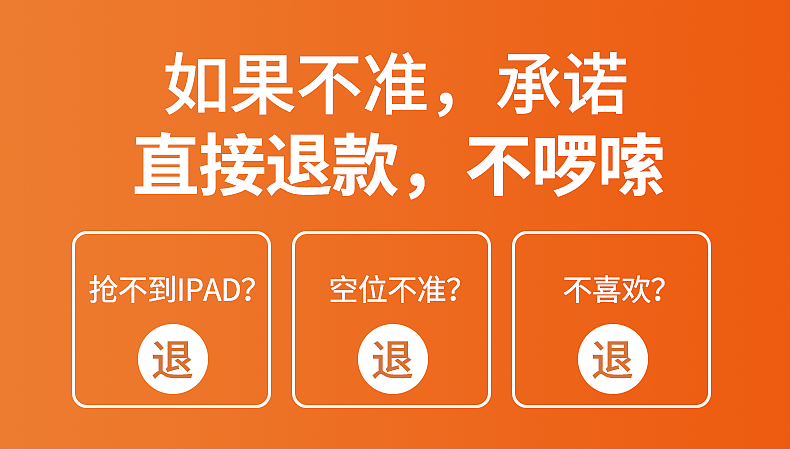 如果不准，承诺
直接退款，不啰嗦

抢不到IPAD?
退

空位不准?
退

不喜欢?
退